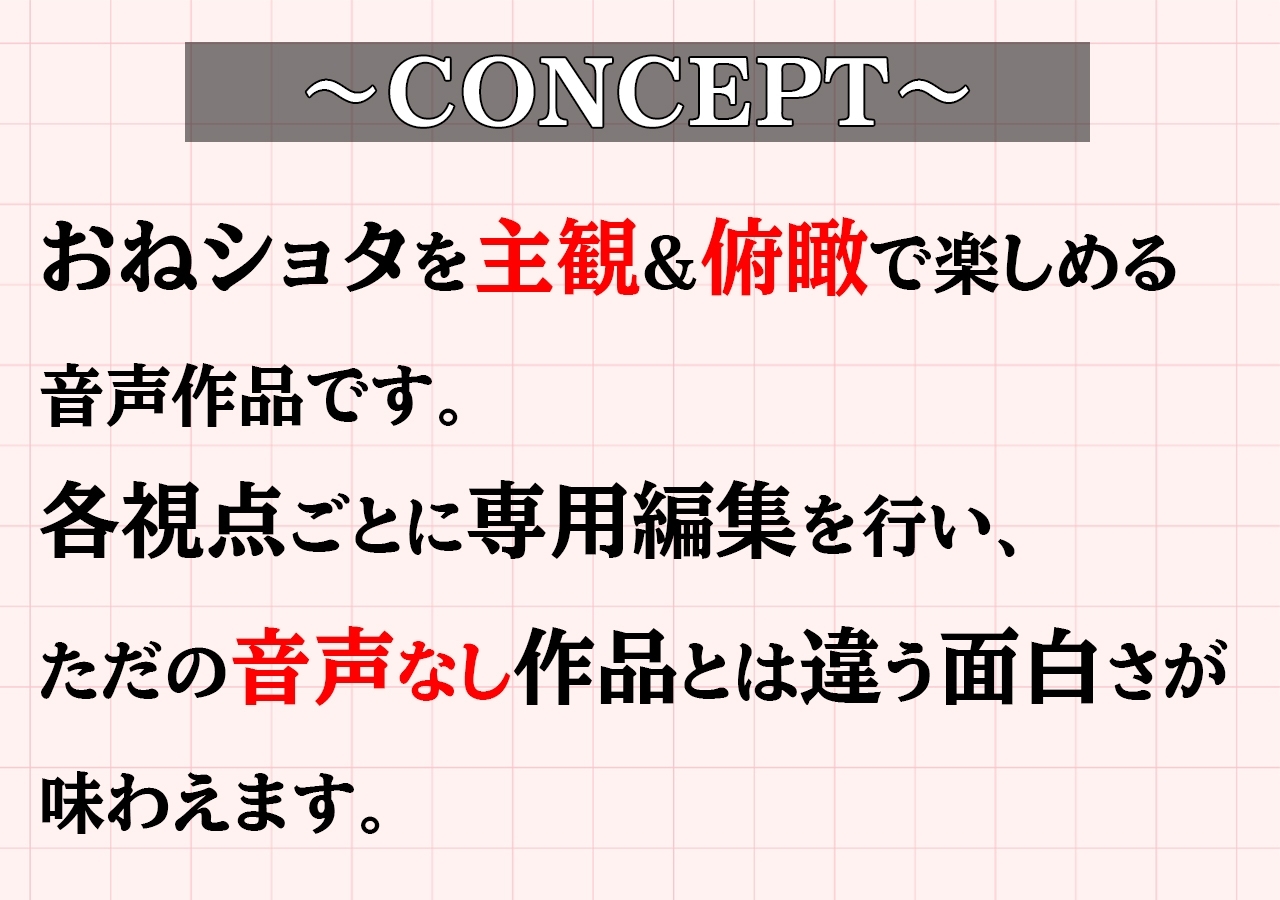 ～CONCEPT～

おねショタを主観&俯瞰で楽しめる音声作品です。

各視点ごとに専用編集を行い、ただの音声なし作品とは違う面白さが味わえます。